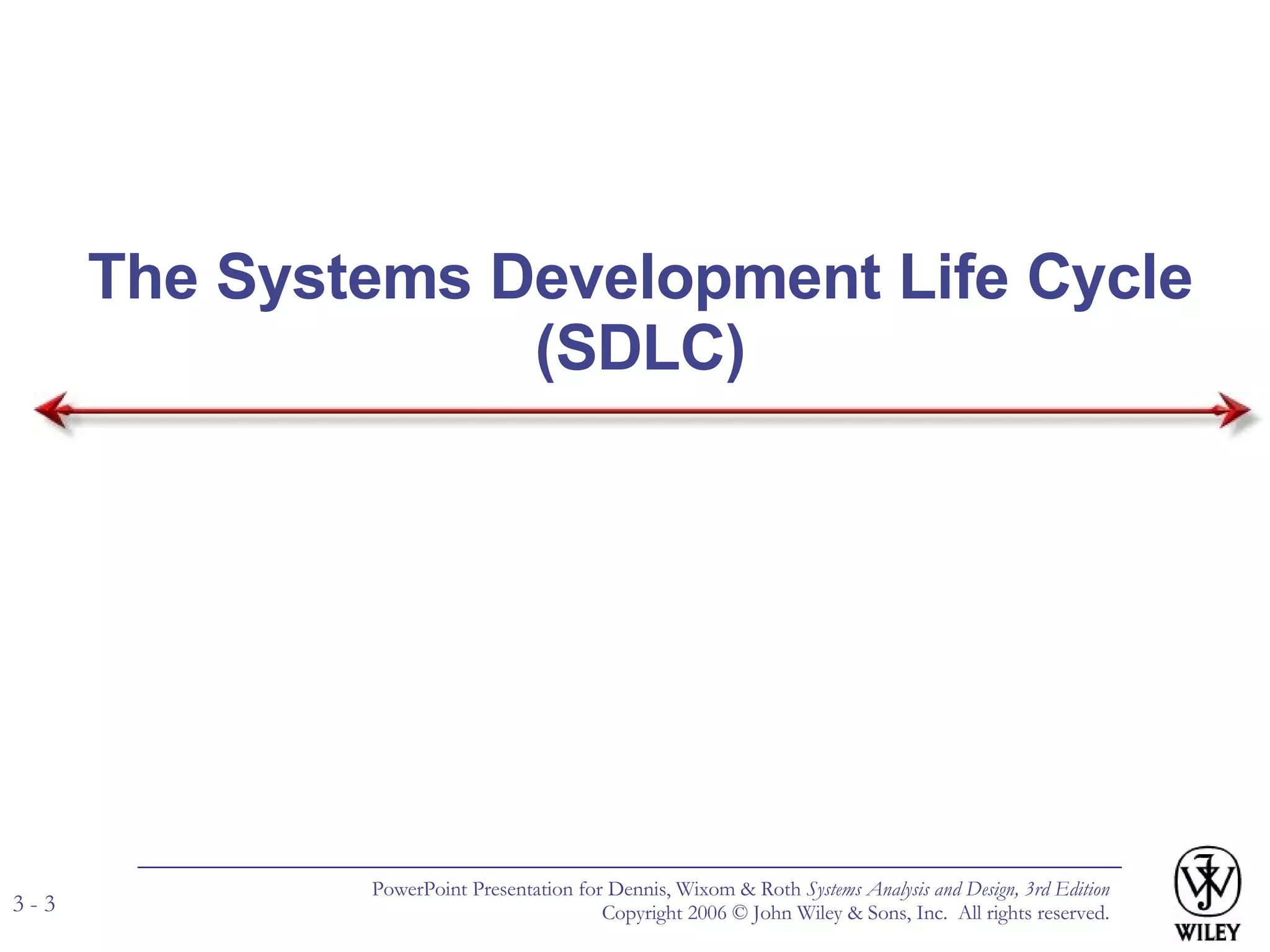 The Systems Development Life Cycle (SDLC)

3 - 3

PowerPoint Presentation for Dennis, Wixom & Roth Systems Analysis and Design, 3rd Edition
Copyright 2006 © John Wiley & Sons, Inc. All rights reserved.

WILEY